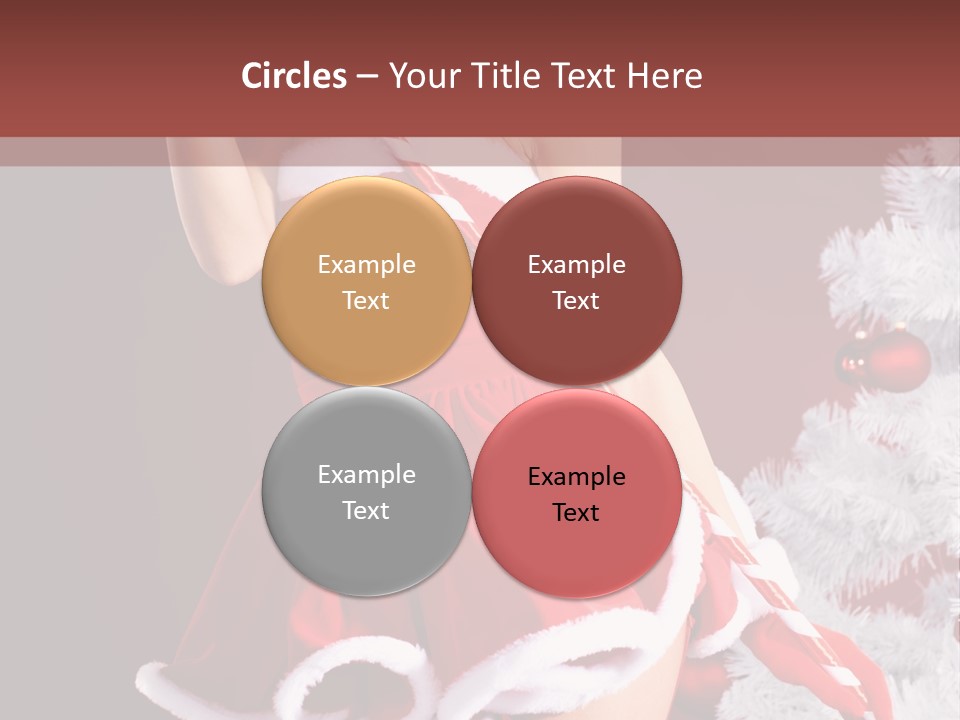 Circles – Your Title Text Here

Example Text

Example Text

Example Text

Example Text